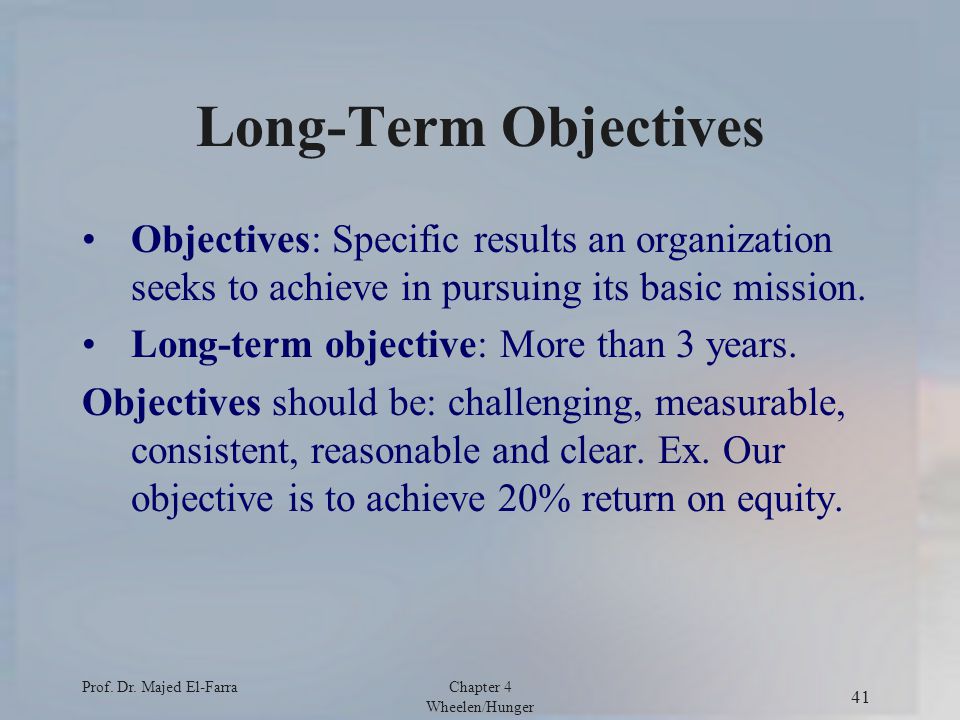 Long-Term Objectives

• Objectives: Specific results an organization seeks to achieve in pursuing its basic mission.
• Long-term objective: More than 3 years.

Objectives should be: challenging, measurable, consistent, reasonable and clear. Ex. Our objective is to achieve 20% return on equity.

Prof. Dr. Majed El-Farra

Chapter 4
Wheelen/Hunger

41